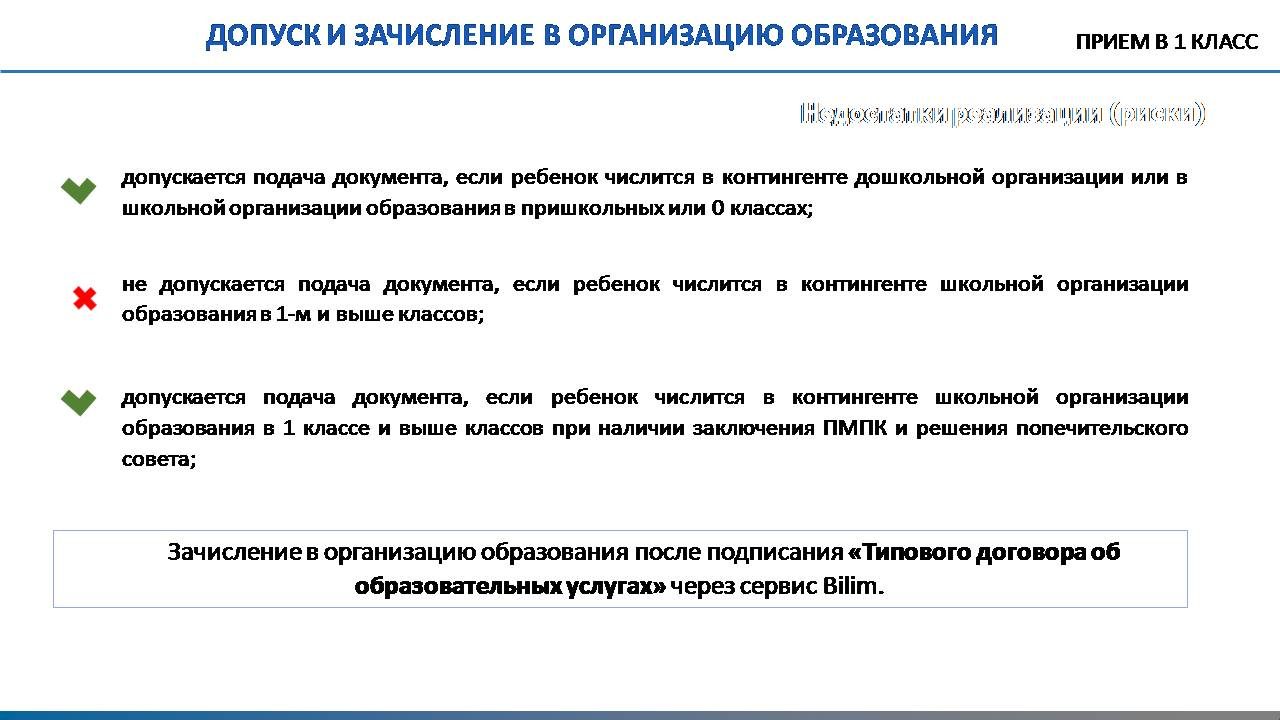 ДОПУСК И ЗАЧИСЛЕНИЕ В ОРГАНИЗАЦИЮ ОБРАЗОВАНИЯ

ПРИЕМ В 1 КЛАСС

Недостатки реализации (риски)

допускается подача документа, если ребенок числится в контингенте дошкольной организации или в школьной организации образования в пришкольных или 0 классах;

не допускается подача документа, если ребенок числится в контингенте школьной организации образования в 1-м и выше классов;

допускается подача документа, если ребенок числится в контингенте школьной организации образования в 1 классе и выше классов при наличии заключения ПМПК и решения попечительского совета;

Зачисление в организацию образования после подписания «Типового договора об образовательных услугах» через сервис Bilim.